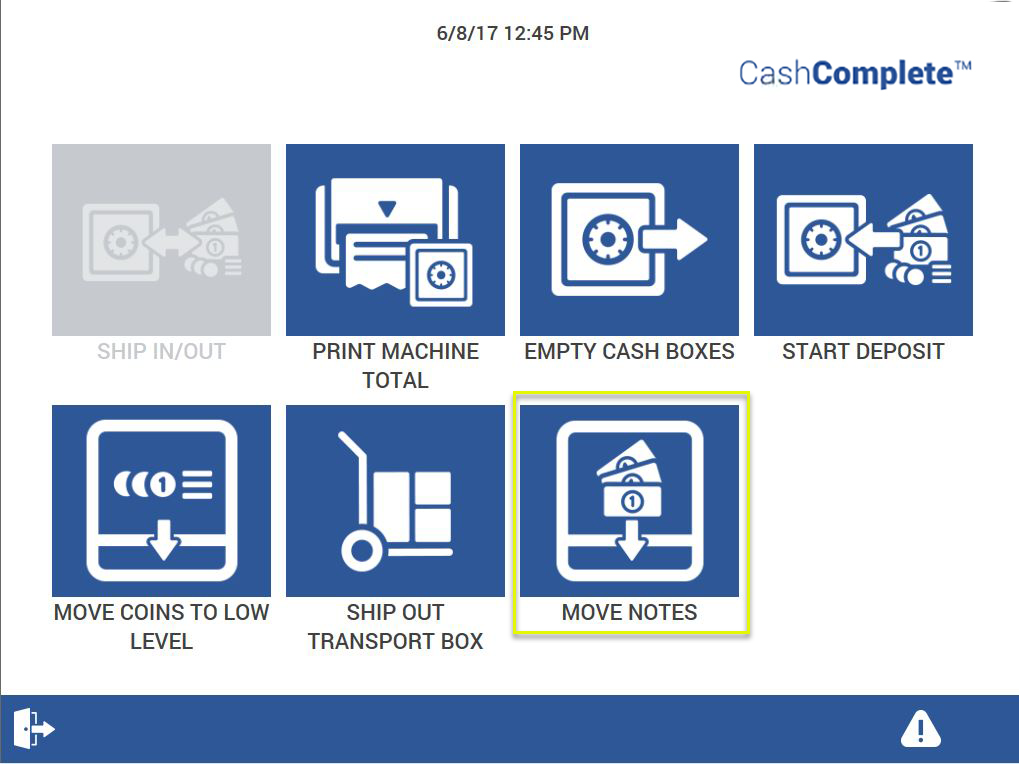 6/8/17 12:45 PM

CashComplete™

SHIP IN/OUT

PRINT MACHINE TOTAL

EMPTY CASH BOXES

START DEPOSIT

MOVE COINS TO LOW LEVEL

SHIP OUT TRANSPORT BOX

MOVE NOTES